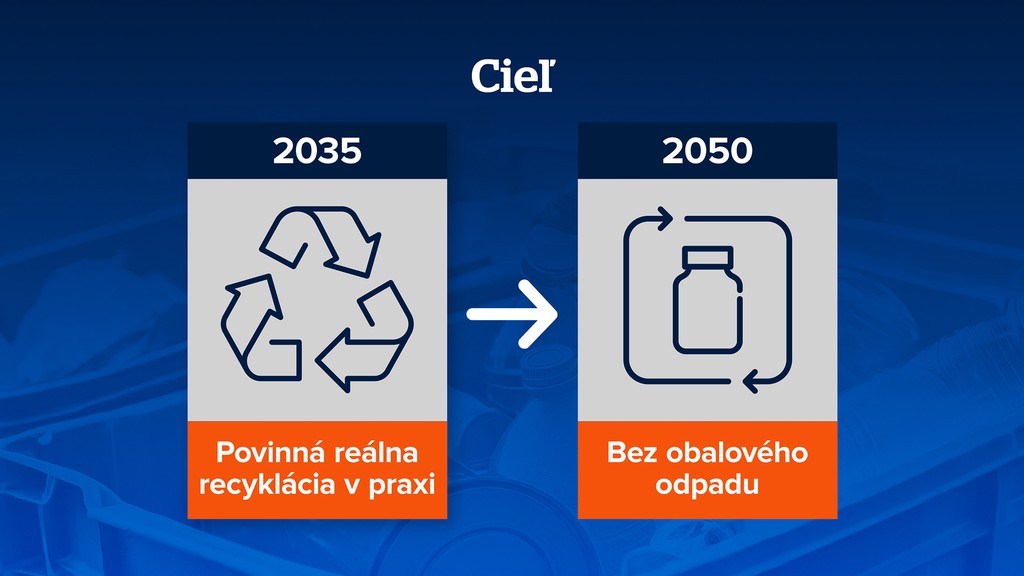 Cieľ

2035

Povinná reálna recyklácia v praxi

2050

Bez obalového odpadu